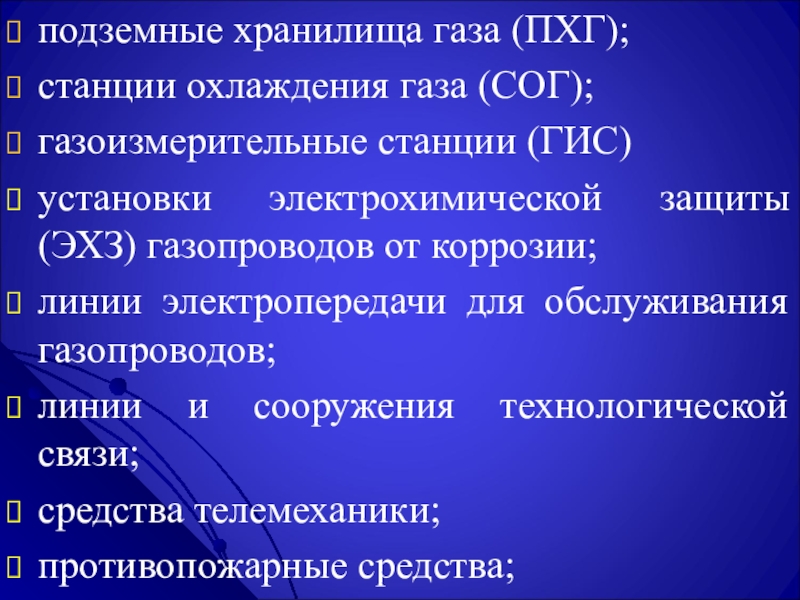 подземные хранилища газа (ПХГ);
станции охлаждения газа (СОГ);
газоизмерительные станции (ГИС)
установки электрохимической защиты (ЭХЗ) газопроводов от коррозии;
линии электропередачи для обслуживания газопроводов;
линии и сооружения технологической связи;
средства телемеханики;
противопожарные средства;